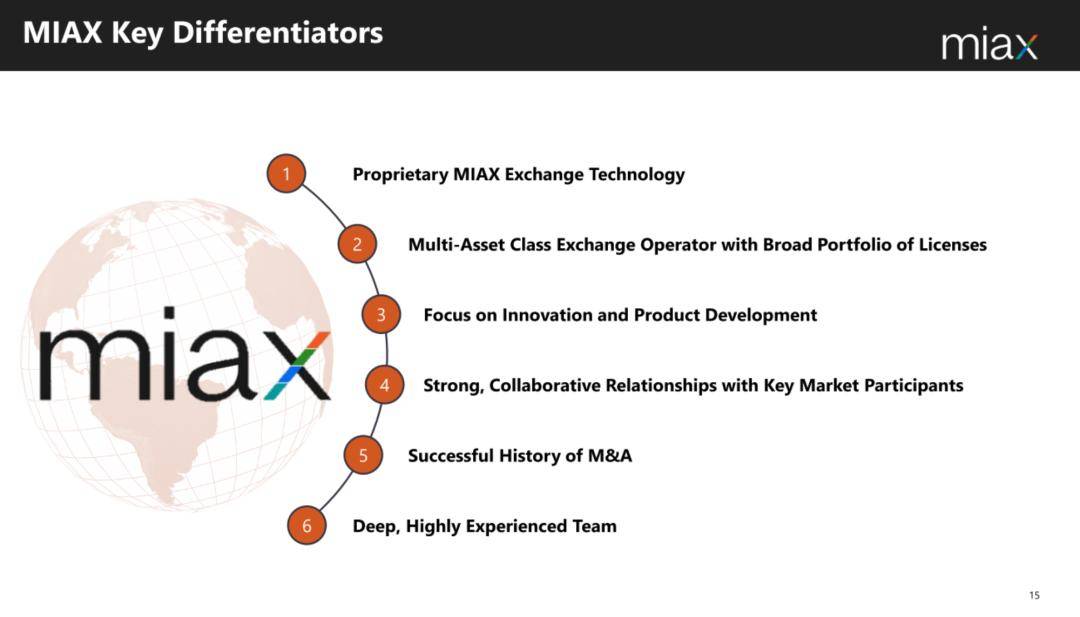 MIAX Key Differentiators

miax

miax

1 Proprietary MIAX Exchange Technology

2 Multi-Asset Class Exchange Operator with Broad Portfolio of Licenses

3 Focus on Innovation and Product Development

4 Strong, Collaborative Relationships with Key Market Participants

5 Successful History of M&A

6 Deep, Highly Experienced Team

15